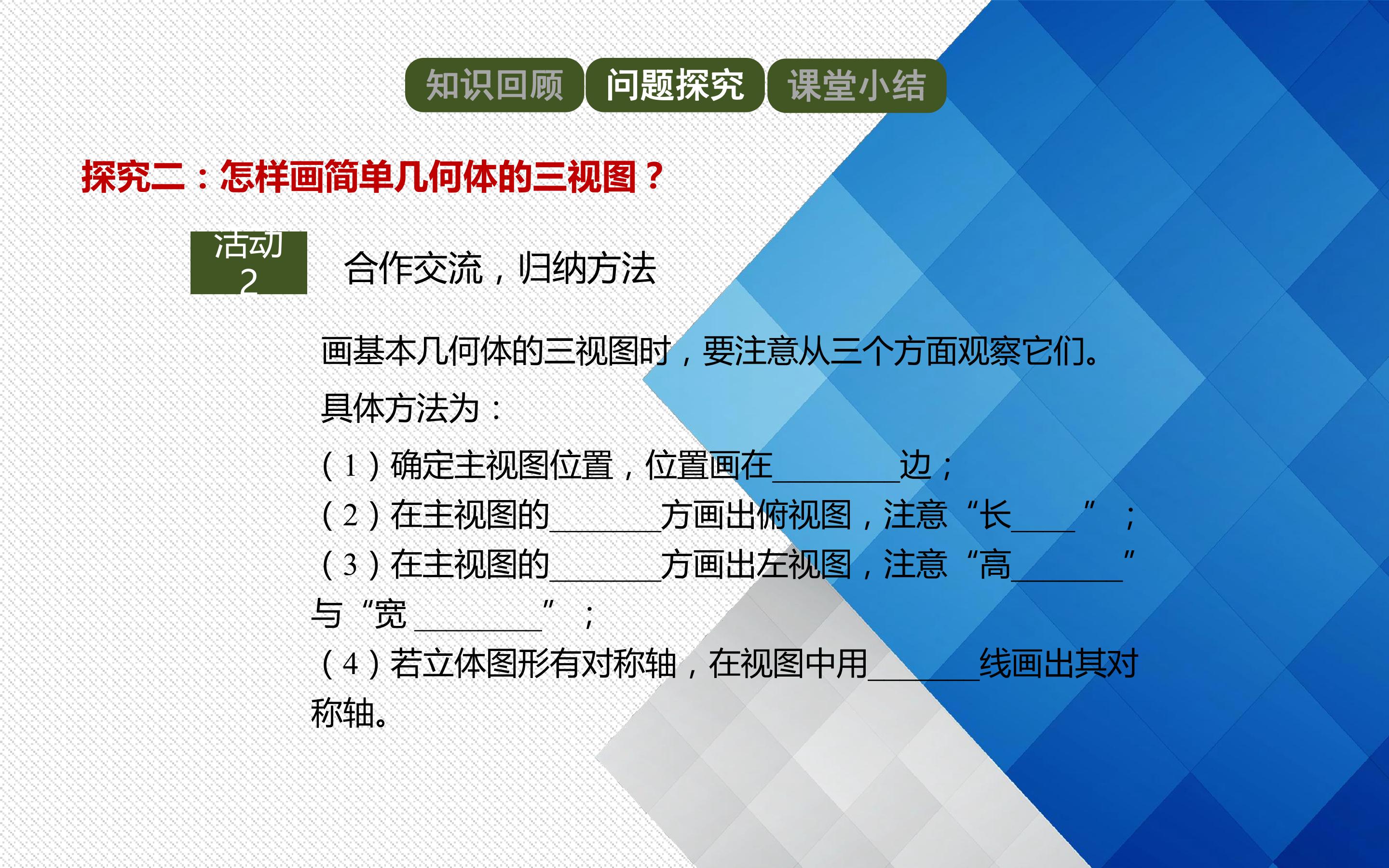 知识回顾 问题探究 课堂小结

探究二：怎样画简单几何体的三视图？

活动2

合作交流，归纳方法

画基本几何体的三视图时，要注意从三个方面观察它们。

具体方法为：

（1）确定主视图位置，位置画在____边；

（2）在主视图的____方画出俯视图，注意“长____”；

（3）在主视图的____方画出左视图，注意“高____”与“宽____”；

（4）若立体图形有对称轴，在视图中用____线画出其对称轴。